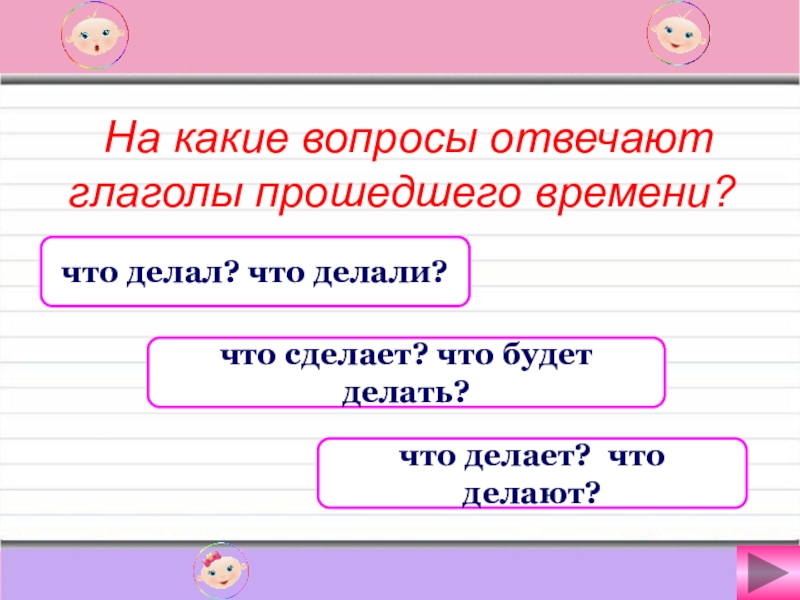 На какие вопросы отвечают глаголы прошедшего времени?

что делал? что делали?

что сделает? что будет делать?

что делает? что делают?